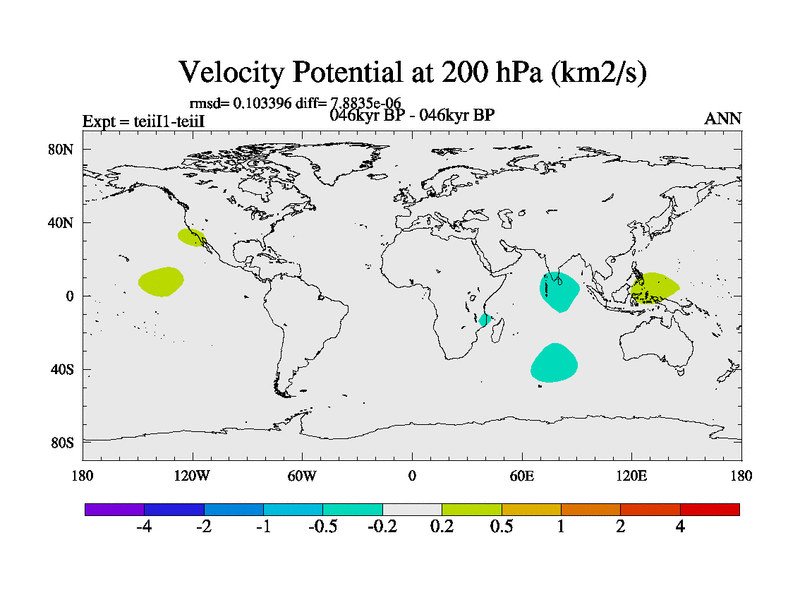 Velocity Potential at 200 hPa (km2/s)

rmsd= 0.103396 diff= 7.8835e-06

Expt = teiiI1-teiiI

046kyr BP - 046kyr BP

ANN

80N
40N
0
40S
80S

180
120W
60W
0
60E
120E
180

-4
-2
-1
-0.5
-0.2
0.2
0.5
1
2
4